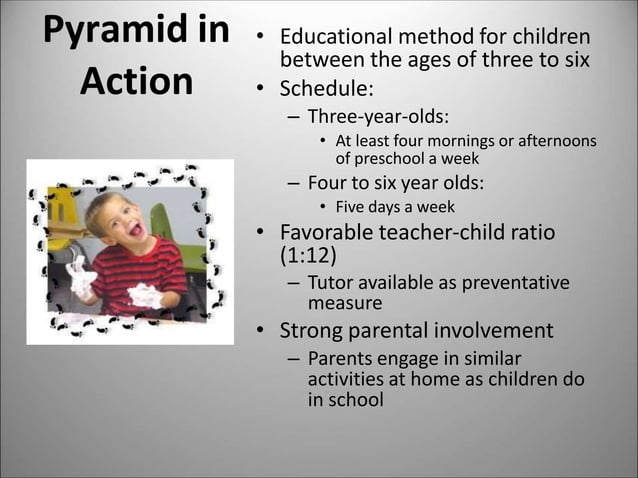 Pyramid in Action

• Educational method for children between the ages of three to six
• Schedule:
– Three-year-olds:
• At least four mornings or afternoons of preschool a week
– Four to six year olds:
• Five days a week
• Favorable teacher-child ratio (1:12)
– Tutor available as preventative measure
• Strong parental involvement
– Parents engage in similar activities at home as children do in school